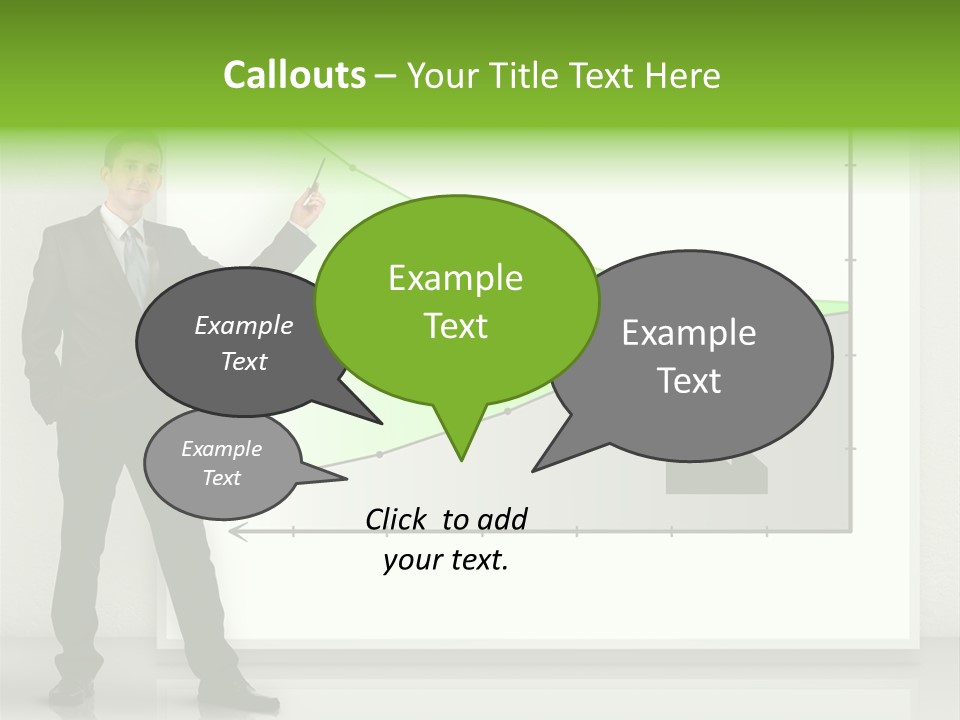 Callouts – Your Title Text Here

Example Text

Example Text

Example Text

Example Text

Click to add your text.